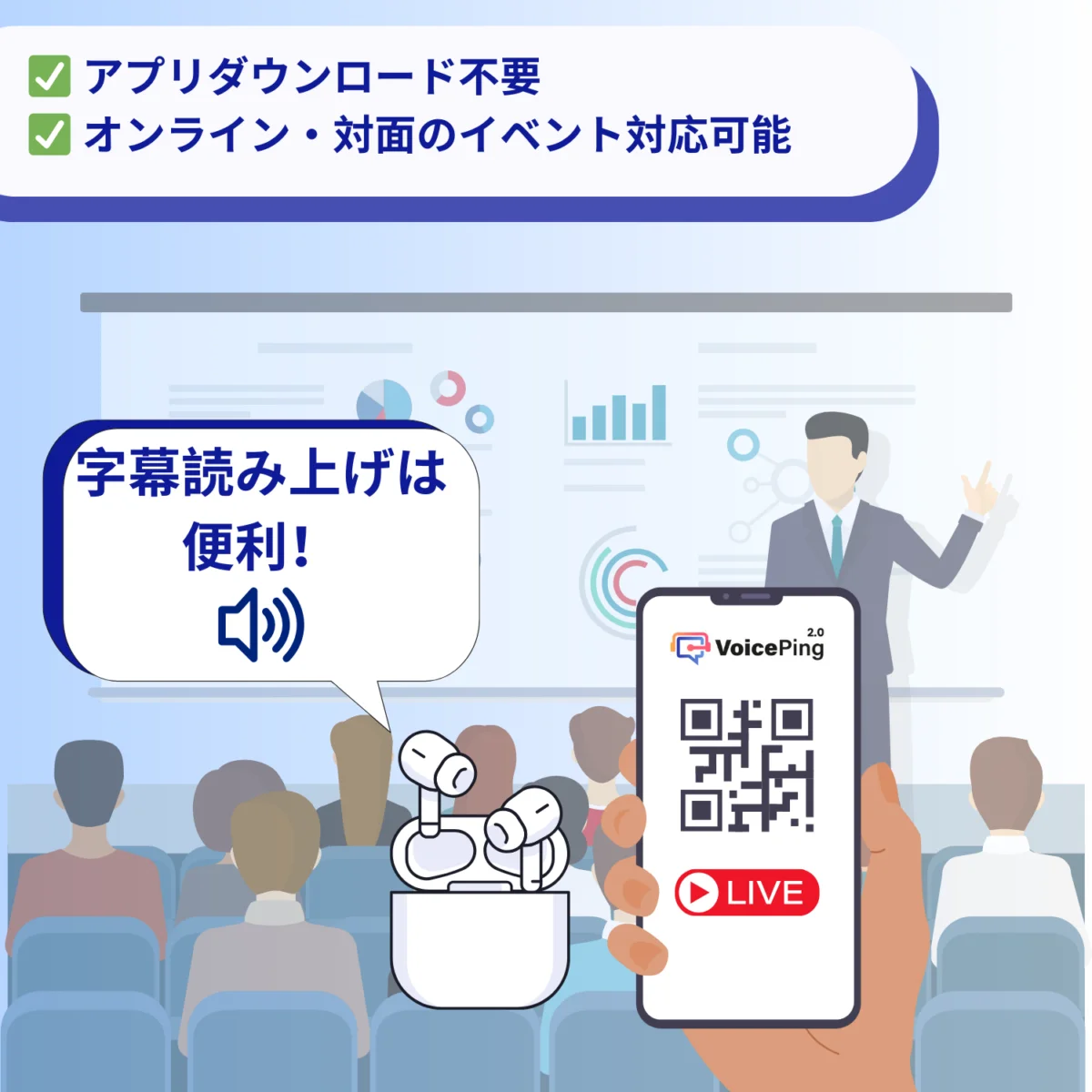 ✅ アプリダウンロード不要
✅ オンライン・対面のイベント対応可能

字幕読み上げは便利！

VoicePing 2.0

LIVE